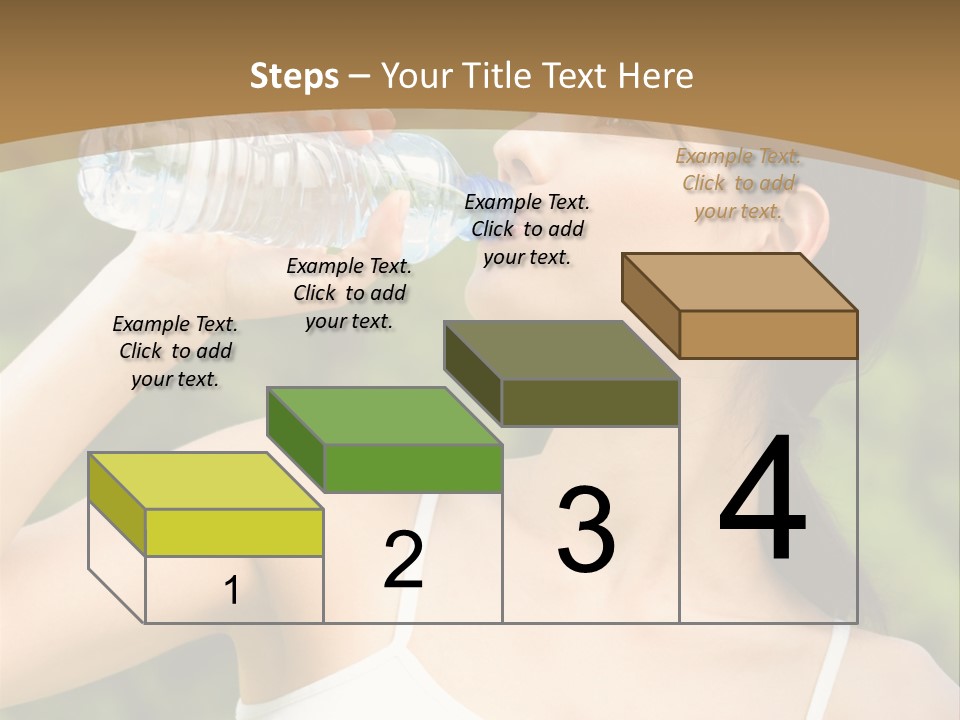 Steps – Your Title Text Here

Example Text. Click to add your text.

Example Text. Click to add your text.

Example Text. Click to add your text.

Example Text. Click to add your text.

1

2

3

4